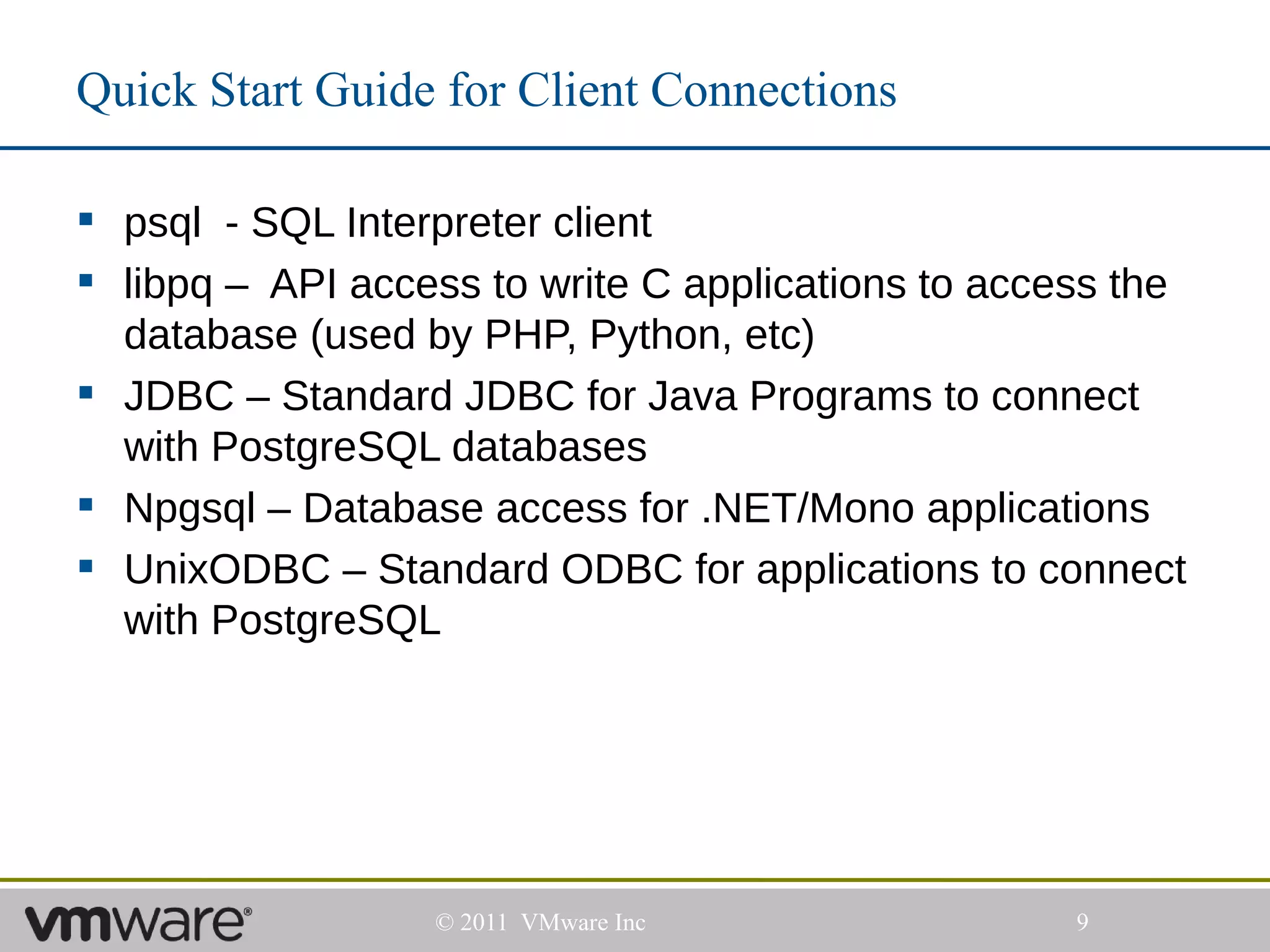 Quick Start Guide for Client Connections

▪ psql - SQL Interpreter client
▪ libpq – API access to write C applications to access the database (used by PHP, Python, etc)
▪ JDBC – Standard JDBC for Java Programs to connect with PostgreSQL databases
▪ Npgsql – Database access for .NET/Mono applications
▪ UnixODBC – Standard ODBC for applications to connect with PostgreSQL

vmware®
© 2011 VMware Inc
9